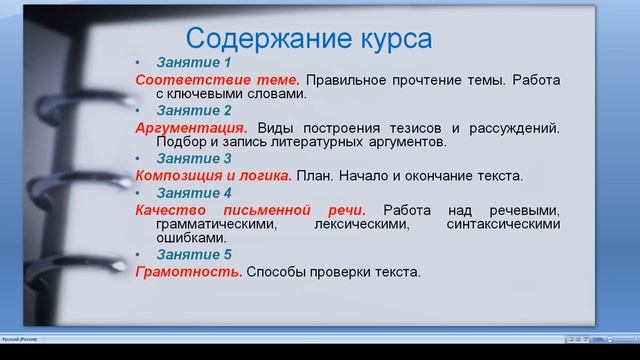 Содержание курса

• Занятие 1

Соответствие теме. Правильное прочтение темы. Работа с ключевыми словами.

• Занятие 2

Аргументация. Виды построения тезисов и рассуждений. Подбор и запись литературных аргументов.

• Занятие 3

Композиция и логика. План. Начало и окончание текста.

• Занятие 4

Качество письменной речи. Работа над речевыми, грамматическими, лексическими, синтаксическими ошибками.

• Занятие 5

Грамотность. Способы проверки текста.

Русский (Россия)

100%